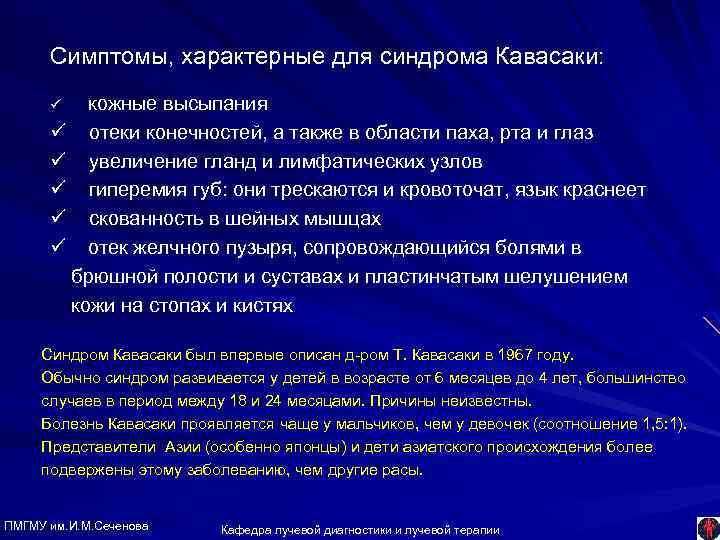 Симптомы, характерные для синдрома Кавасаки:

✓ кожные высыпания
✓ отеки конечностей, а также в области паха, рта и глаз
✓ увеличение гланд и лимфатических узлов
✓ гиперемия губ: они трескаются и кровоточат, язык краснеет
✓ скованность в шейных мышцах
✓ отек желчного пузыря, сопровождающийся болями в брюшной полости и суставах и пластинчатым шелушением кожи на стопах и кистях

Синдром Кавасаки был впервые описан д-ром Т. Кавасаки в 1967 году. Обычно синдром развивается у детей в возрасте от 6 месяцев до 4 лет, большинство случаев в период между 18 и 24 месяцами. Причины неизвестны. Болезнь Кавасаки проявляется чаще у мальчиков, чем у девочек (соотношение 1,5:1). Представители Азии (особенно японцы) и дети азиатского происхождения более подвержены этому заболеванию, чем другие расы.

ПМГМУ им.И.М.Сеченова

Кафедра лучевой диагностики и лучевой терапии